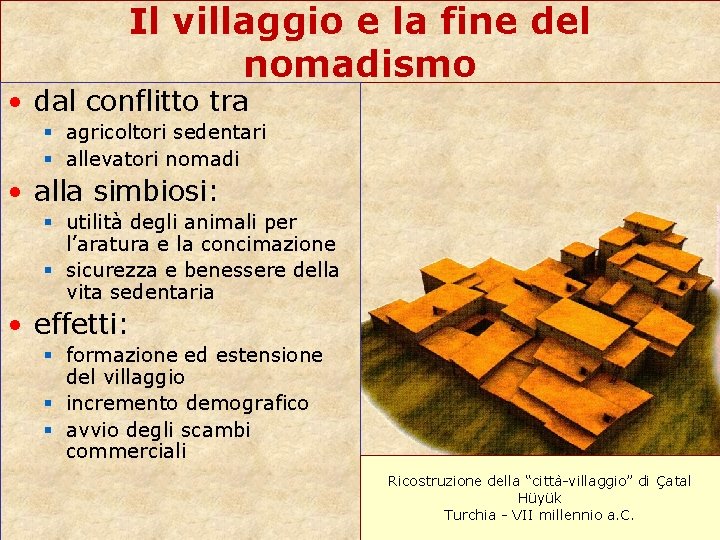 Il villaggio e la fine del nomadismo

• dal conflitto tra
 ▪ agricoltori sedentari
 ▪ allevatori nomadi
• alla simbiosi:
 ▪ utilità degli animali per l'aratura e la concimazione
 ▪ sicurezza e benessere della vita sedentaria
• effetti:
 ▪ formazione ed estensione del villaggio
 ▪ incremento demografico
 ▪ avvio degli scambi commerciali

Ricostruzione della "città-villaggio" di Çatal Hüyük
Turchia - VII millennio a.C.